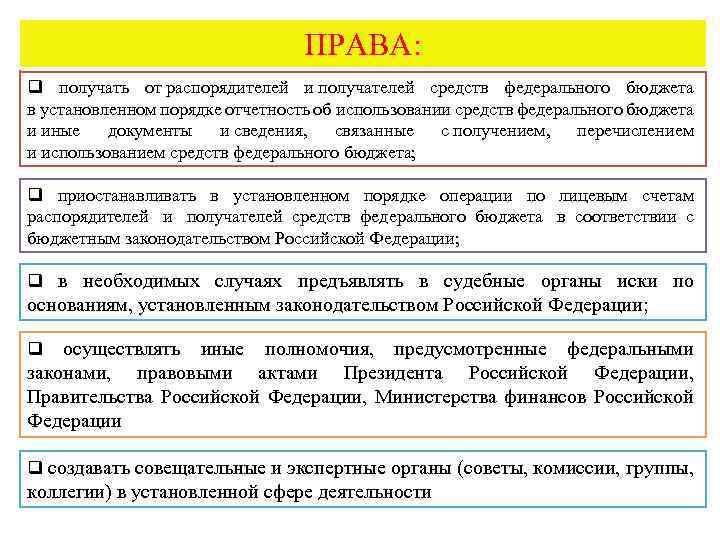 ПРАВА:

❑ получать от распорядителей и получателей средств федерального бюджета в установленном порядке отчетность об использовании средств федерального бюджета и иные документы и сведения, связанные с получением, перечислением и использованием средств федерального бюджета;

❑ приостанавливать в установленном порядке операции по лицевым счетам распорядителей и получателей средств федерального бюджета в соответствии с бюджетным законодательством Российской Федерации;

❑ в необходимых случаях предъявлять в судебные органы иски по основаниям, установленным законодательством Российской Федерации;

❑ осуществлять иные полномочия, предусмотренные федеральными законами, правовыми актами Президента Российской Федерации, Правительства Российской Федерации, Министерства финансов Российской Федерации

❑ создавать совещательные и экспертные органы (советы, комиссии, группы, коллегии) в установленной сфере деятельности